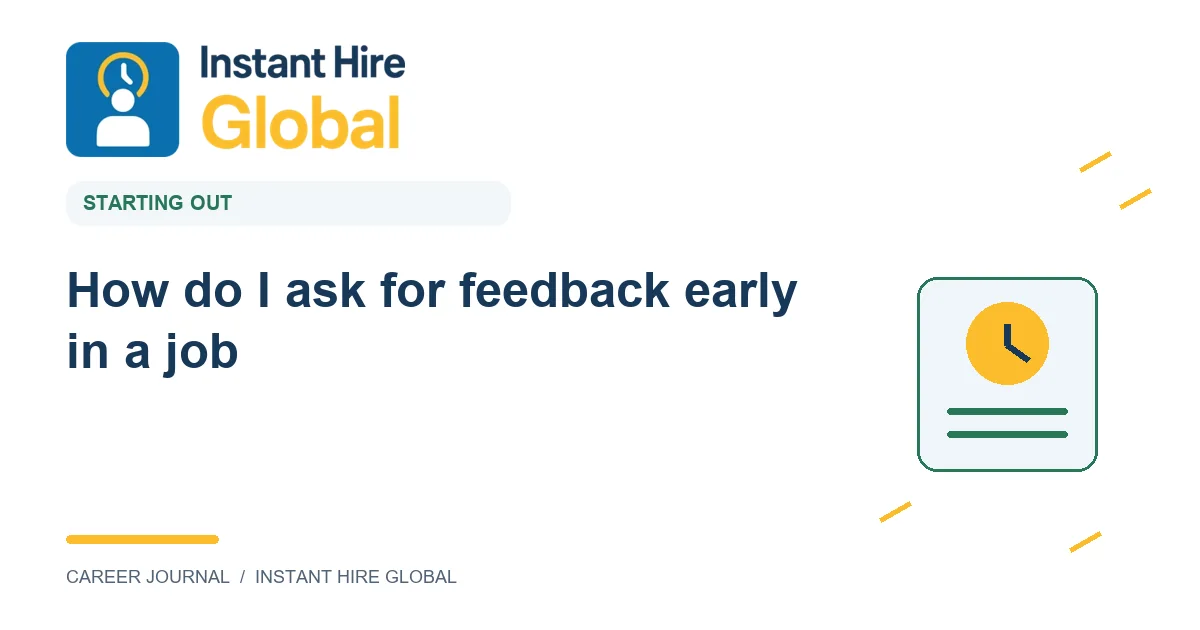 Instant Hire
Global

STARTING OUT

How do I ask for feedback early in a job

CAREER JOURNAL / INSTANT HIRE GLOBAL